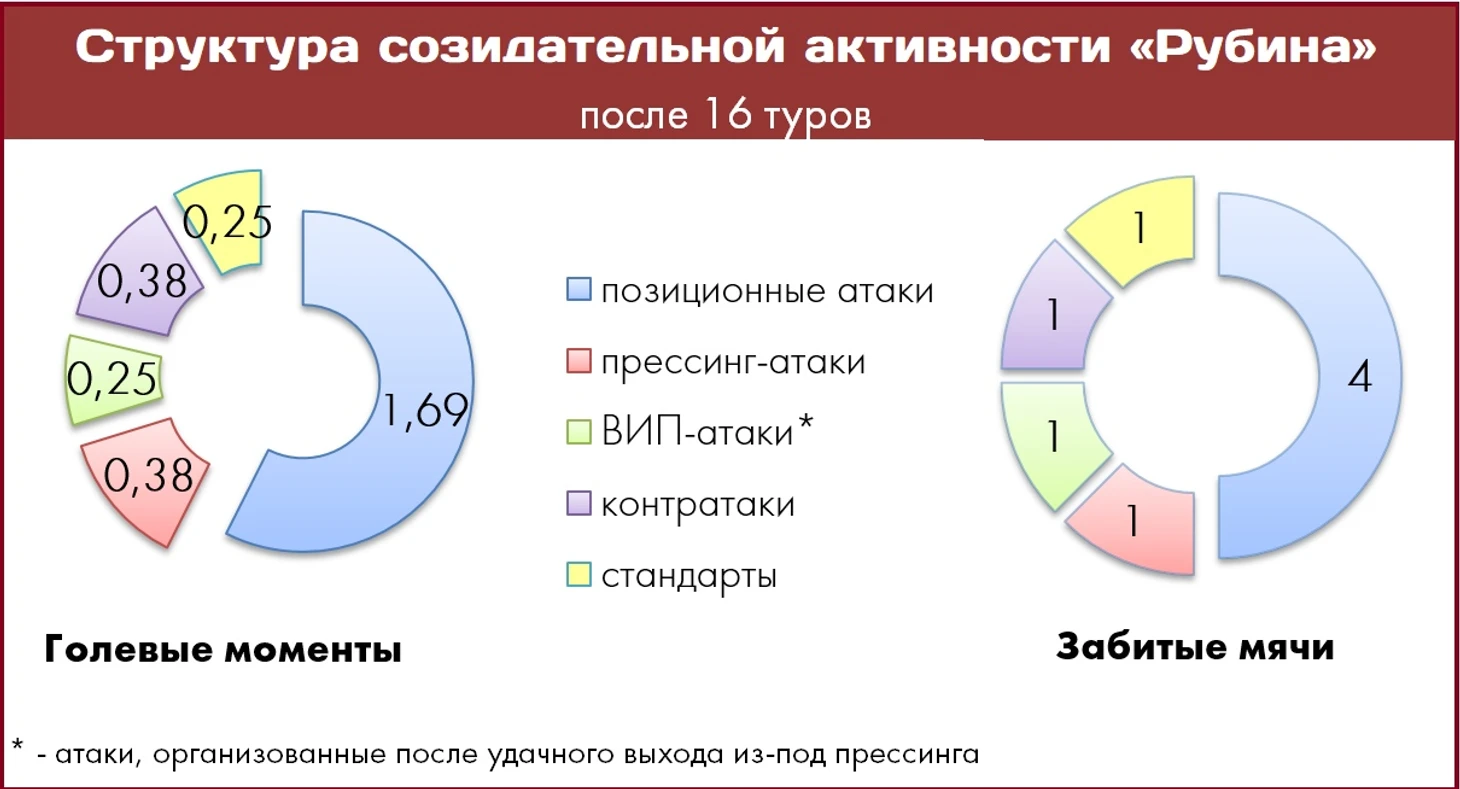 Структура созидательной активности «Рубина»
после 16 туров

0,25
0,38
0,25
0,38
1,69

позиционные атаки
прессинг-атаки
ВИП-атаки*
контратаки
стандарты

1
1
1
1
4

Голевые моменты

Забитые мячи

* - атаки, организованные после удачного выхода из-под прессинга